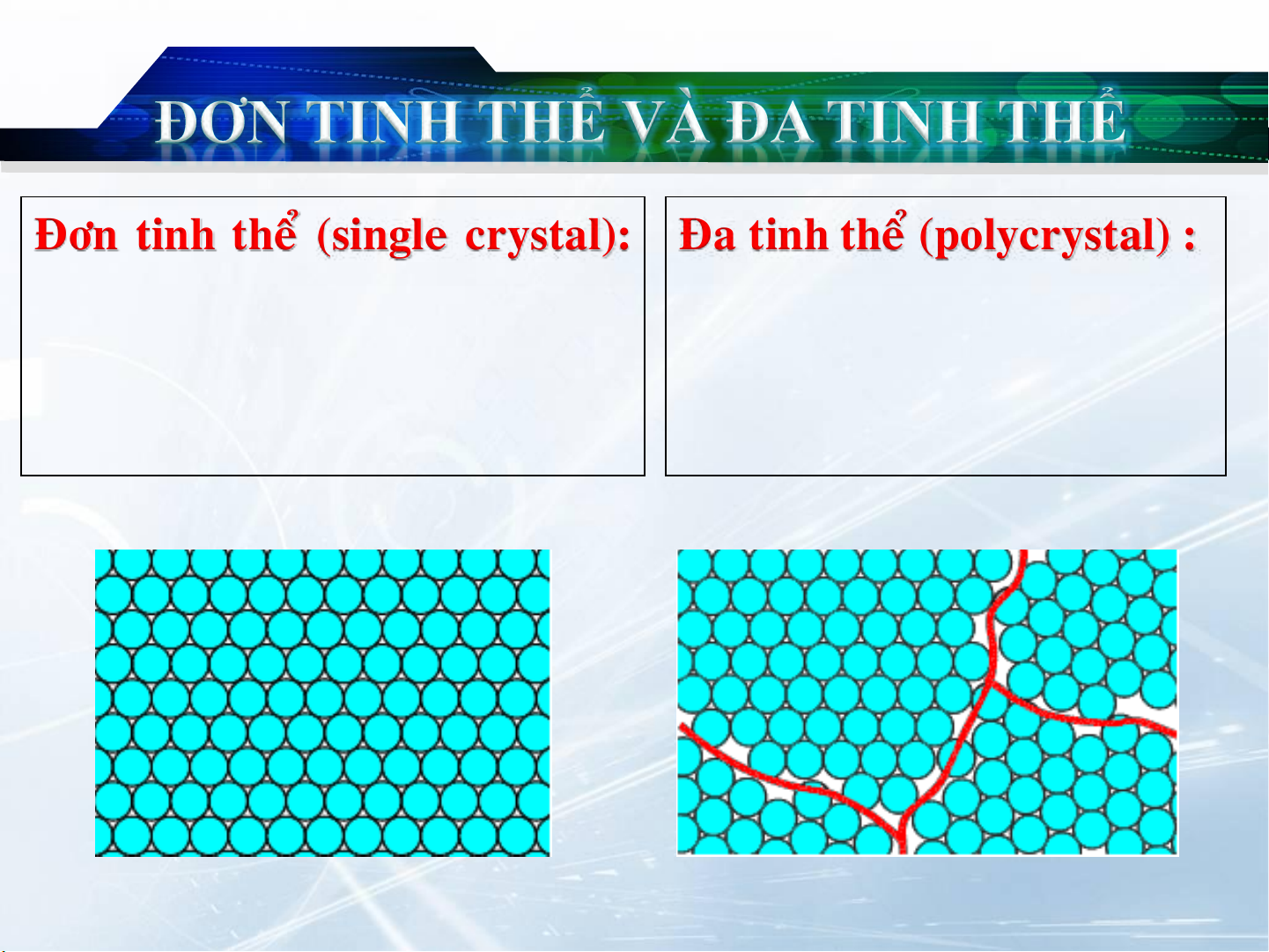 ĐƠN TINH THỂ VÀ ĐA TINH THỂ

Đơn tinh thể (single crystal):

Đa tinh thể (polycrystal) :